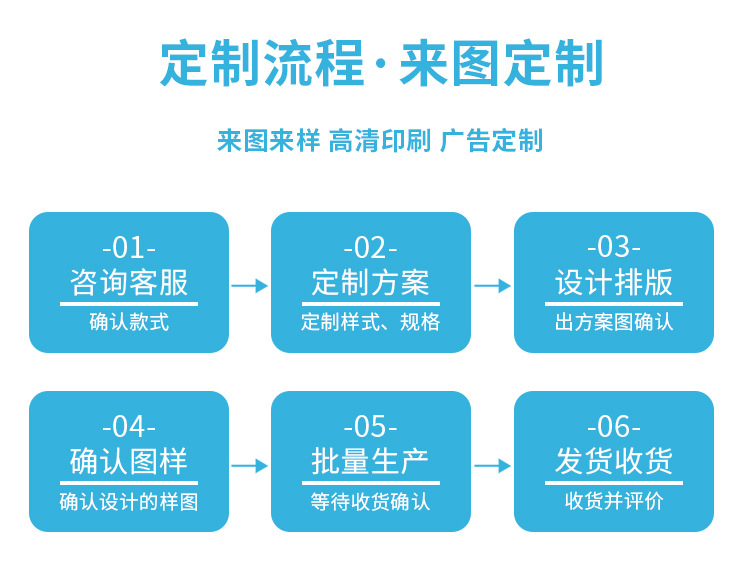 定制流程·来图定制

来图来样 高清印刷 广告定制

-01-
咨询客服
确认款式

-02-
定制方案
定制样式、规格

-03-
设计排版
出方案图确认

-04-
确认图样
确认设计的样图

-05-
批量生产
等待收货确认

-06-
发货收货
收货并评价